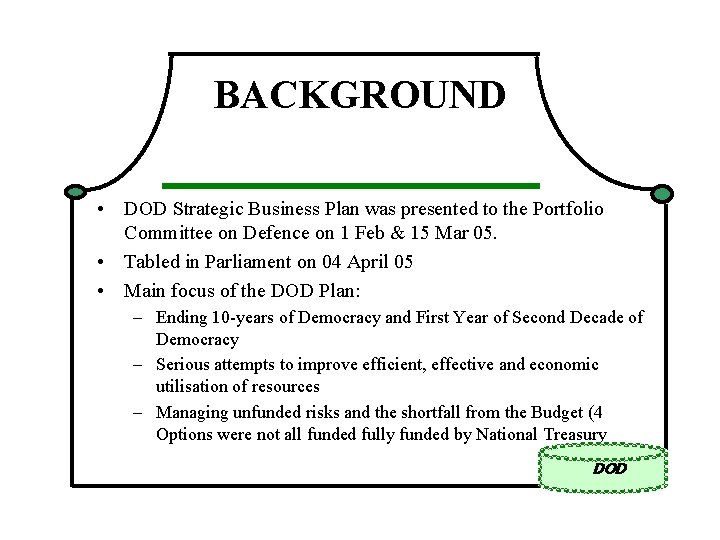 BACKGROUND

• DOD Strategic Business Plan was presented to the Portfolio Committee on Defence on 1 Feb & 15 Mar 05.

• Tabled in Parliament on 04 April 05

• Main focus of the DOD Plan:

– Ending 10-years of Democracy and First Year of Second Decade of Democracy

– Serious attempts to improve efficient, effective and economic utilisation of resources

– Managing unfunded risks and the shortfall from the Budget (4 Options were not all funded fully funded by National Treasury

DOD